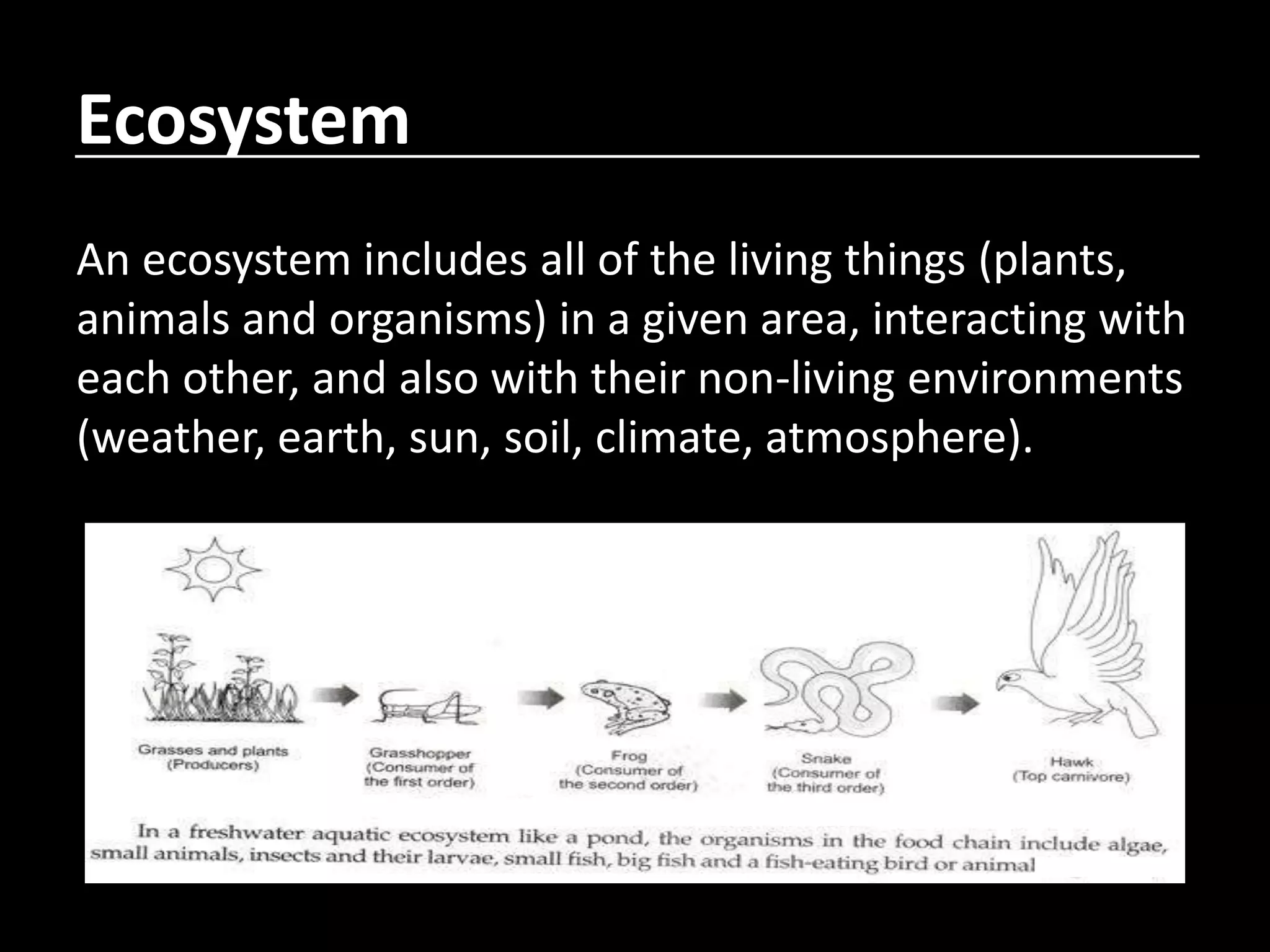 Ecosystem

An ecosystem includes all of the living things (plants, animals and organisms) in a given area, interacting with each other, and also with their non-living environments (weather, earth, sun, soil, climate, atmosphere).

Grasses and plants (Producers)

Grasshopper (Consumer of the first order)

Frog (Consumer of the second order)

Snake (Consumer of the third order)

Hawk (Top carnivore)

In a freshwater aquatic ecosystem like a pond, the organisms in the food chain include algae, small animals, insects and their larvae, small fish, big fish and a fish-eating bird or animal